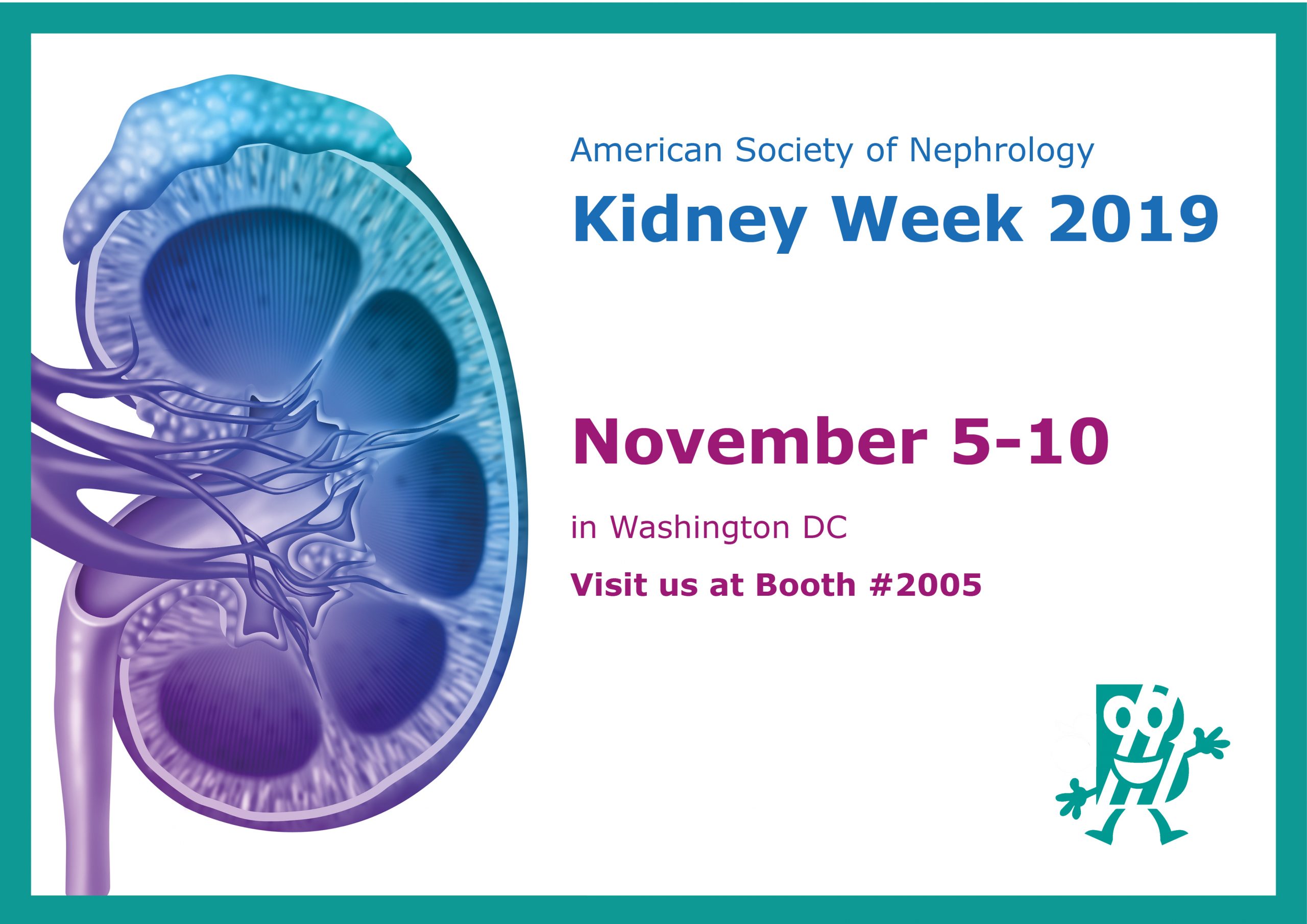 American Society of Nephrology
Kidney Week 2019

November 5-10

in Washington DC

Visit us at Booth #2005